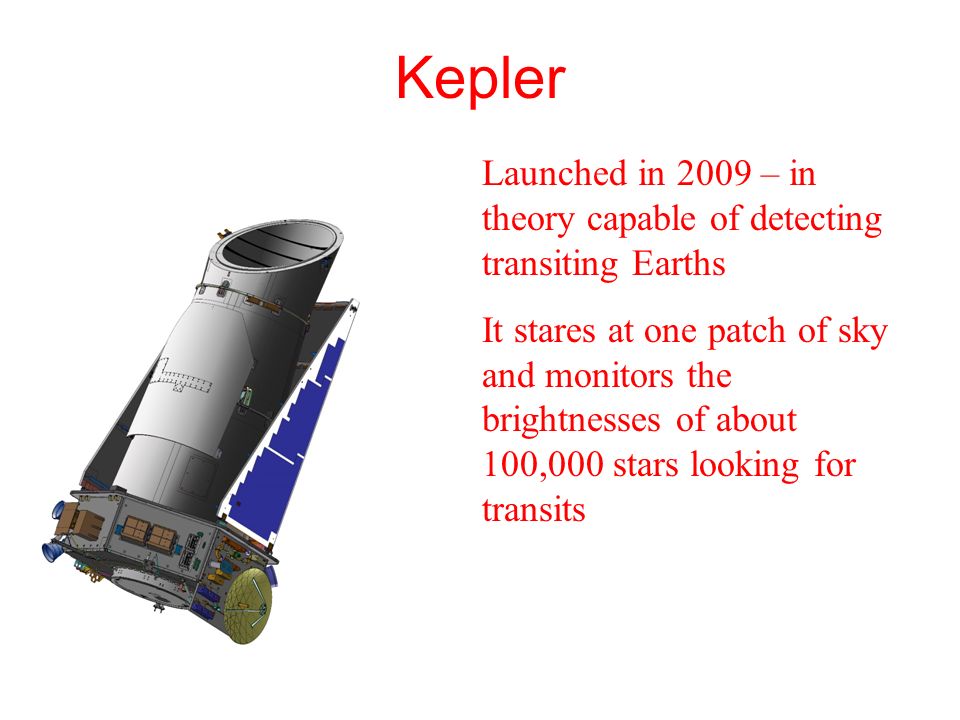 Kepler

Launched in 2009 – in theory capable of detecting transiting Earths

It stares at one patch of sky and monitors the brightnesses of about 100,000 stars looking for transits